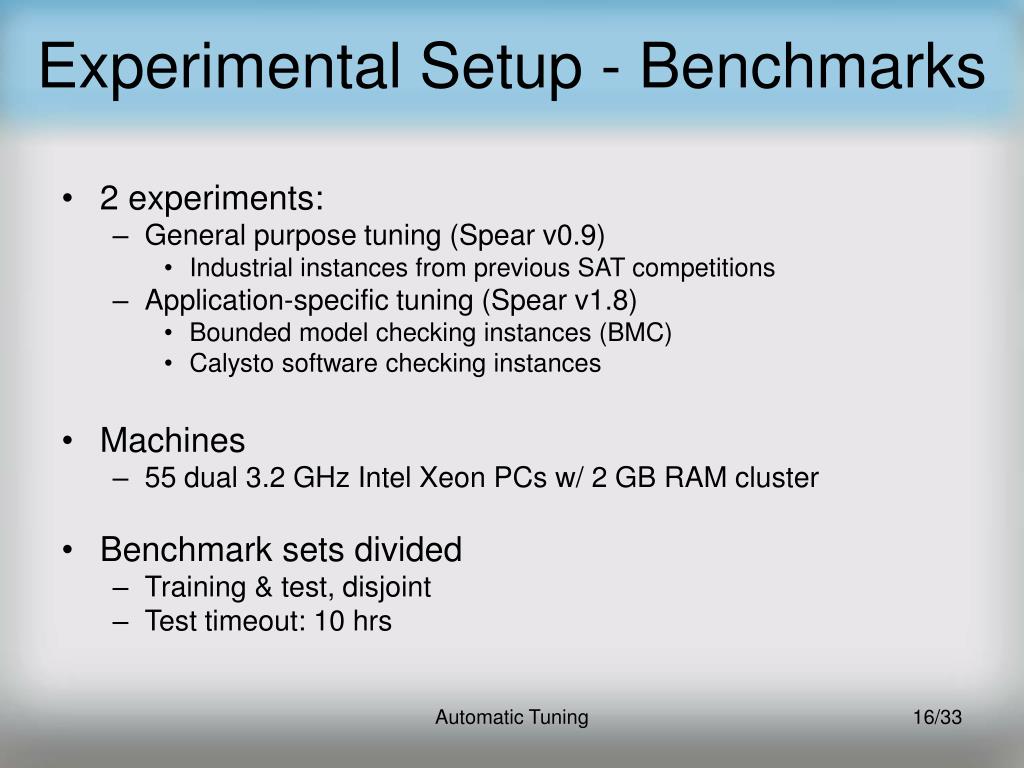 Experimental Setup - Benchmarks

• 2 experiments:
– General purpose tuning (Spear v0.9)
• Industrial instances from previous SAT competitions
– Application-specific tuning (Spear v1.8)
• Bounded model checking instances (BMC)
• Calysto software checking instances

• Machines
– 55 dual 3.2 GHz Intel Xeon PCs w/ 2 GB RAM cluster

• Benchmark sets divided
– Training & test, disjoint
– Test timeout: 10 hrs

Automatic Tuning

16/33